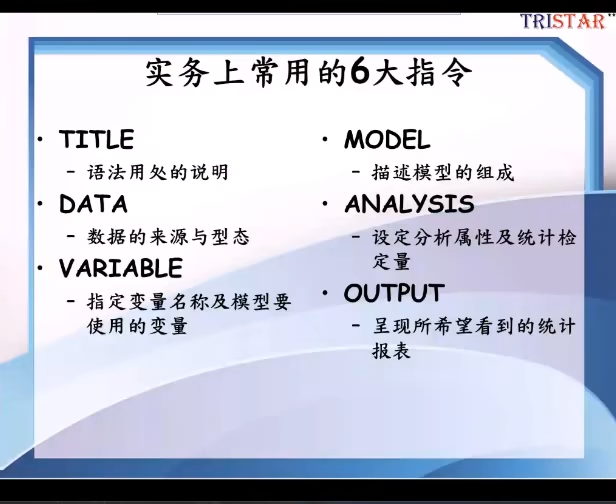 TRISTAR

实务上常用的6大指令

• TITLE
  – 语法用处的说明
• DATA
  – 数据的来源与型态
• VARIABLE
  – 指定变量名称及模型要使用的变量

• MODEL
  – 描述模型的组成
• ANALYSIS
  – 设定分析属性及统计检定量
• OUTPUT
  – 呈现所希望看到的统计报表